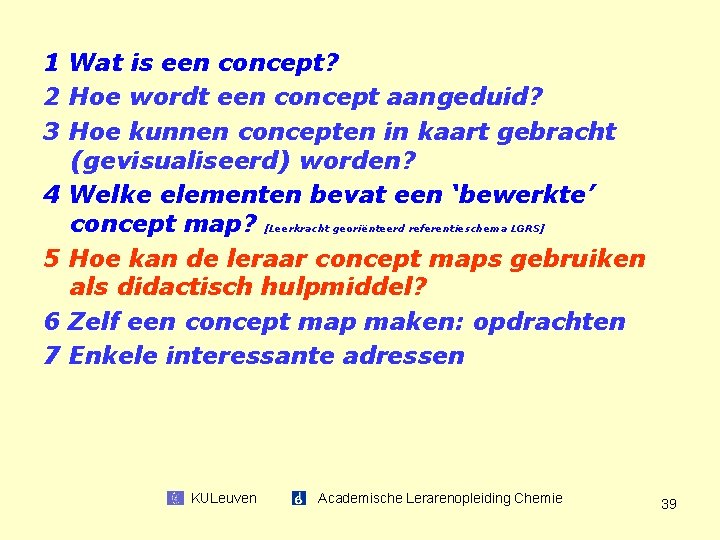 1 Wat is een concept?
2 Hoe wordt een concept aangeduid?
3 Hoe kunnen concepten in kaart gebracht (gevisualiseerd) worden?
4 Welke elementen bevat een ‘bewerkte’ concept map? [Leerkracht georiënteerd referentieschema LGRS]
5 Hoe kan de leraar concept maps gebruiken als didactisch hulpmiddel?
6 Zelf een concept map maken: opdrachten
7 Enkele interessante adressen

KULeuven Academische Lerarenopleiding Chemie

39